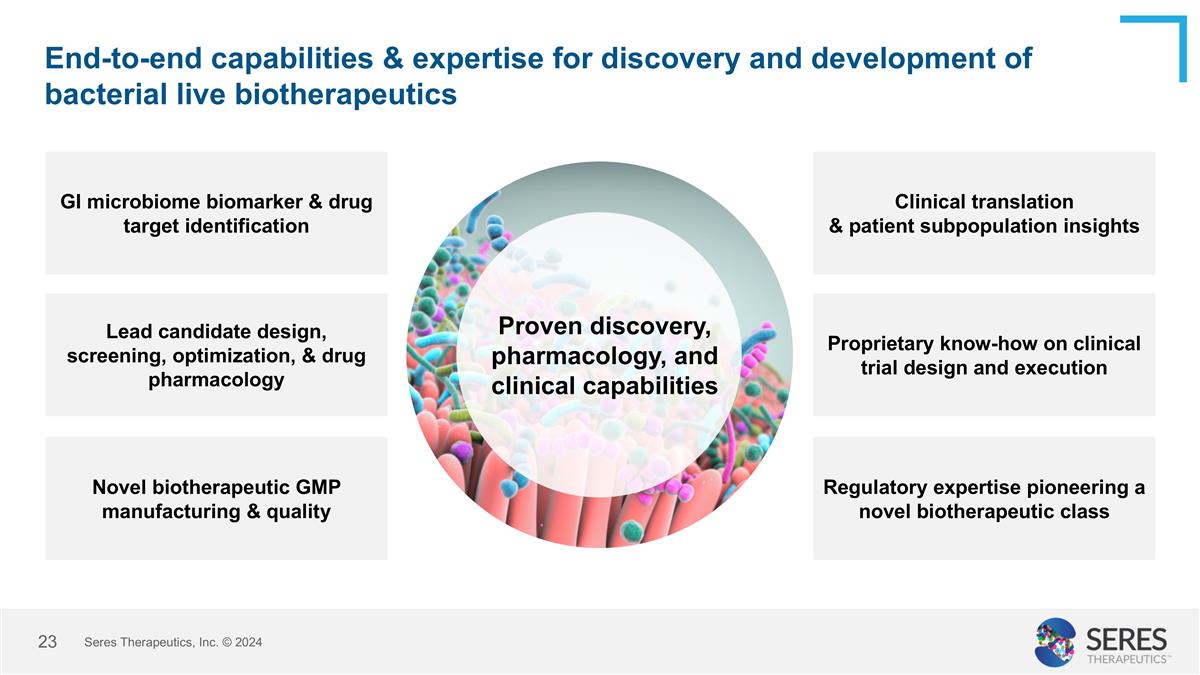 End-to-end capabilities & expertise for discovery and development of bacterial live biotherapeutics

GI microbiome biomarker & drug target identification

Lead candidate design, screening, optimization, & drug pharmacology

Novel biotherapeutic GMP manufacturing & quality

Proven discovery, pharmacology, and clinical capabilities

Clinical translation & patient subpopulation insights

Proprietary know-how on clinical trial design and execution

Regulatory expertise pioneering a novel biotherapeutic class

23 Seres Therapeutics, Inc. © 2024

SERES THERAPEUTICS™